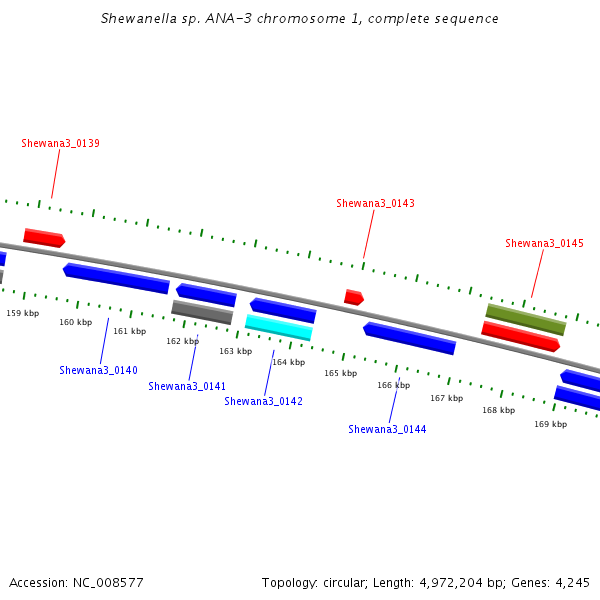 Shewanella sp. ANA-3 chromosome 1, complete sequence

Shewana3_0139

Shewana3_0143

Shewana3_0145

159 kbp
160 kbp
161 kbp
162 kbp
163 kbp
164 kbp
165 kbp
166 kbp
167 kbp
168 kbp
169 kbp

Shewana3_0140

Shewana3_0141

Shewana3_0142

Shewana3_0144

Accession: NC_008577

Topology: circular; Length: 4,972,204 bp; Genes: 4,245